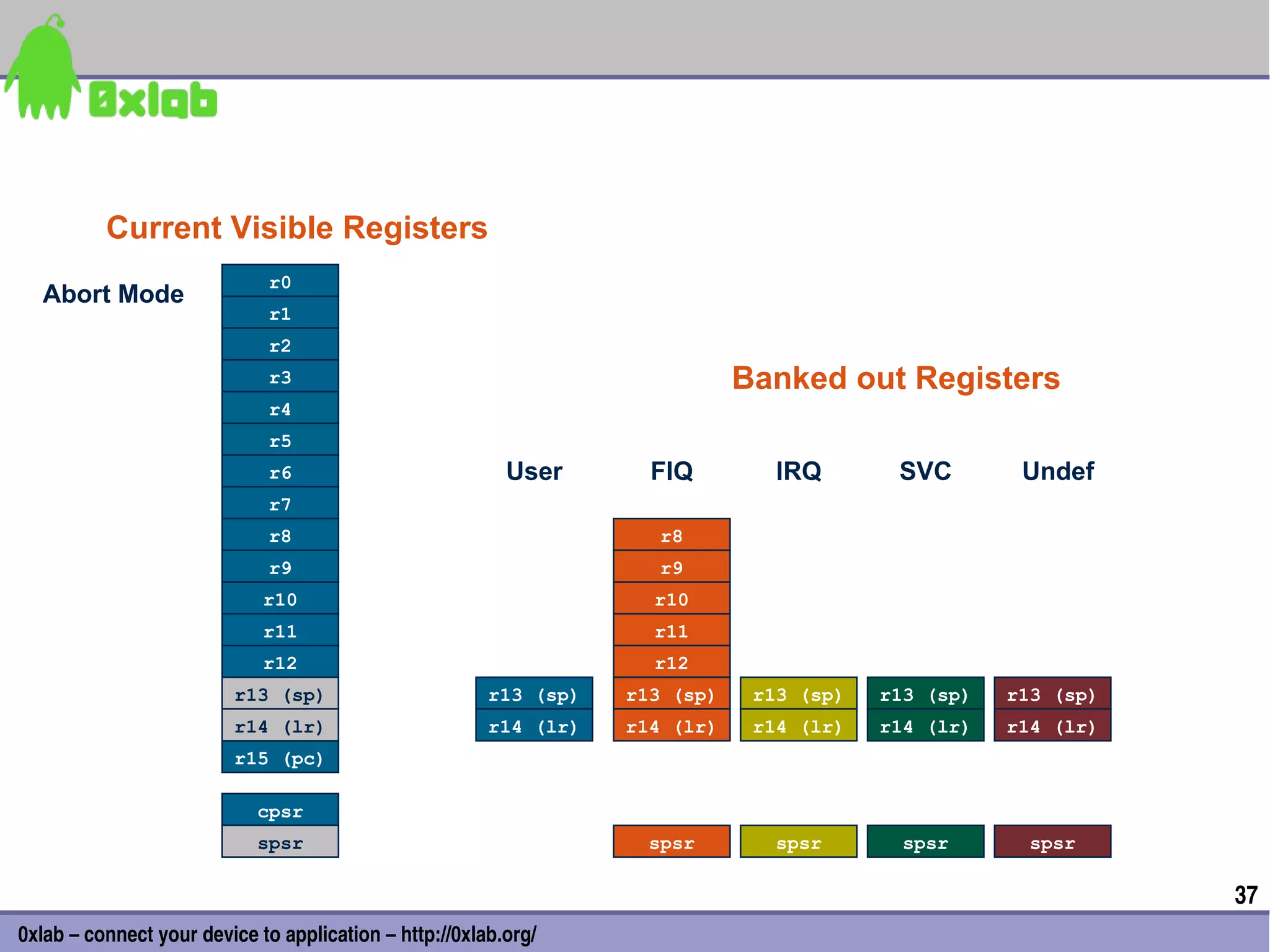 0xlab

Current Visible Registers

Abort Mode

r0
r1
r2
r3
r4
r5
r6
r7
r8
r9
r10
r11
r12
r13 (sp)
r14 (lr)
r15 (pc)

cpsr
spsr

Banked out Registers

User
r13 (sp)
r14 (lr)

FIQ
r8
r9
r10
r11
r12
r13 (sp)
r14 (lr)
spsr

IRQ
r13 (sp)
r14 (lr)
spsr

SVC
r13 (sp)
r14 (lr)
spsr

Undef
r13 (sp)
r14 (lr)
spsr

37

0xlab – connect your device to application – http://0xlab.org/